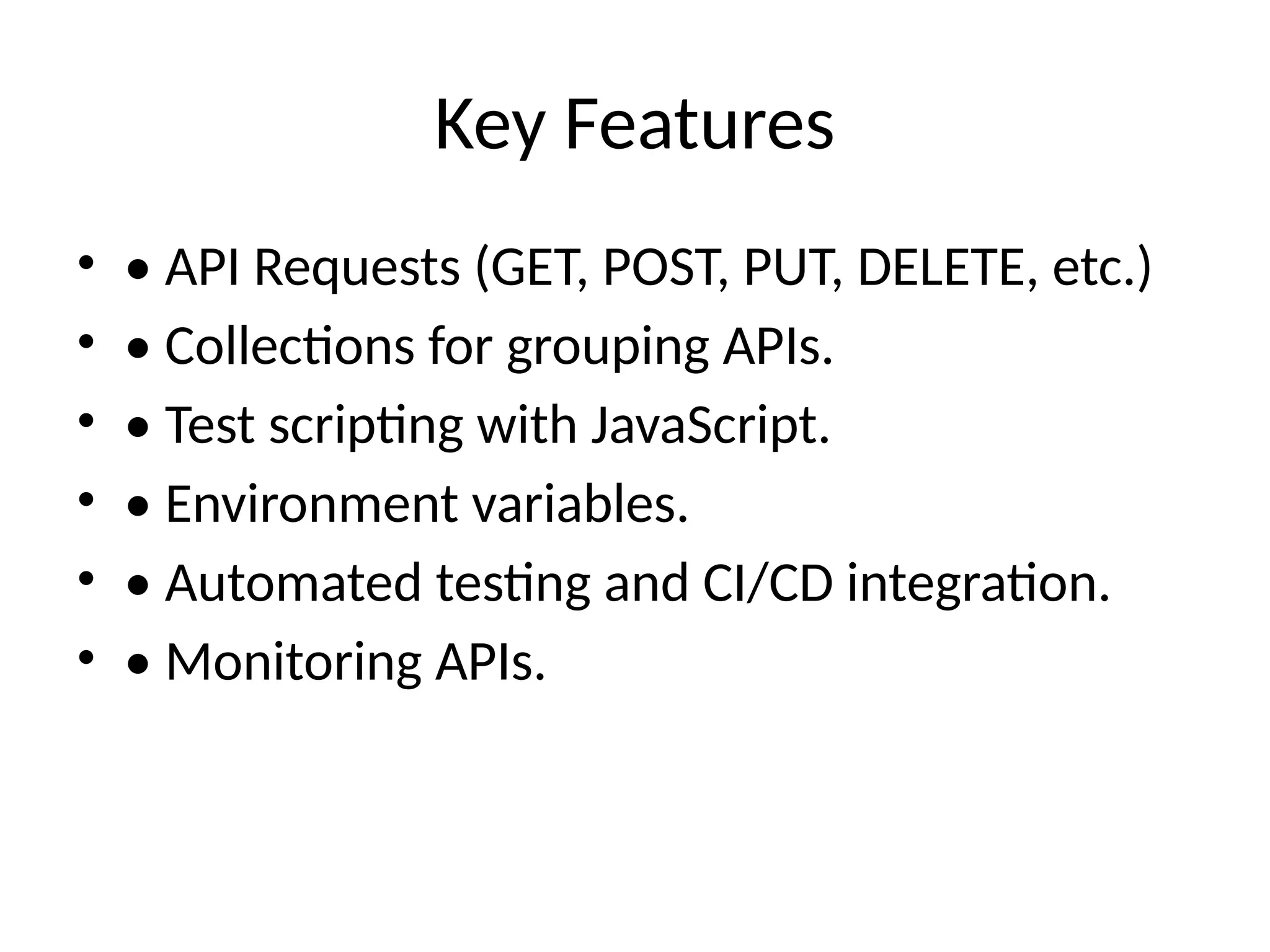 Key Features

• • API Requests (GET, POST, PUT, DELETE, etc.)
• • Collections for grouping APIs.
• • Test scripting with JavaScript.
• • Environment variables.
• • Automated testing and CI/CD integration.
• • Monitoring APIs.